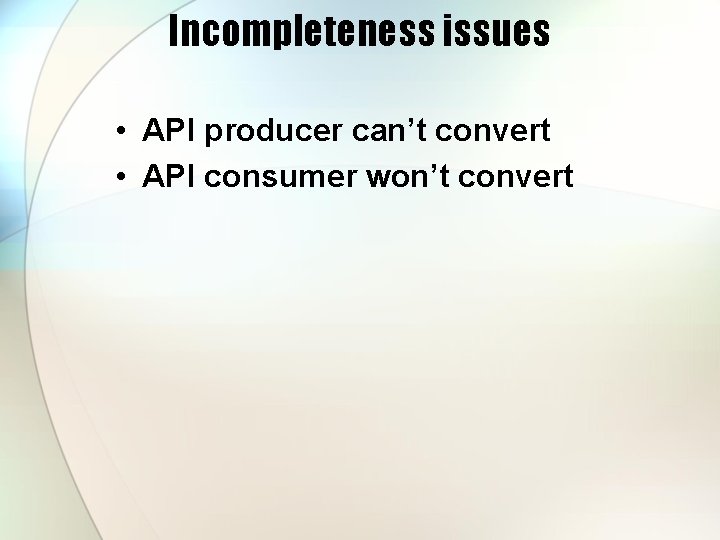 Incompleteness issues

• API producer can’t convert
• API consumer won’t convert